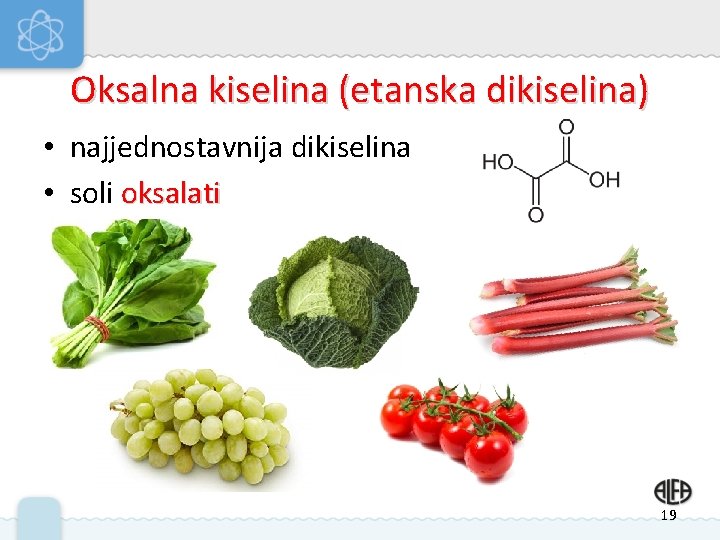 Oksalna kiselina (etanska dikiselina)

• najjednostavnija dikiselina
• soli oksalati

HO O O OH

ALFA
19